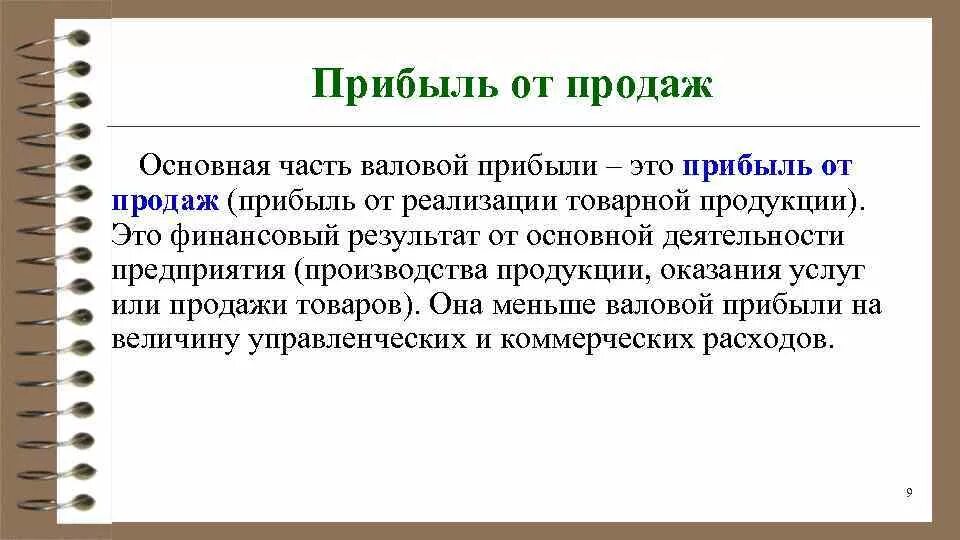 Прибыль от продаж

Основная часть валовой прибыли – это прибыль от продаж (прибыль от реализации товарной продукции). Это финансовый результат от основной деятельности предприятия (производства продукции, оказания услуг или продажи товаров). Она меньше валовой прибыли на величину управленческих и коммерческих расходов.

9